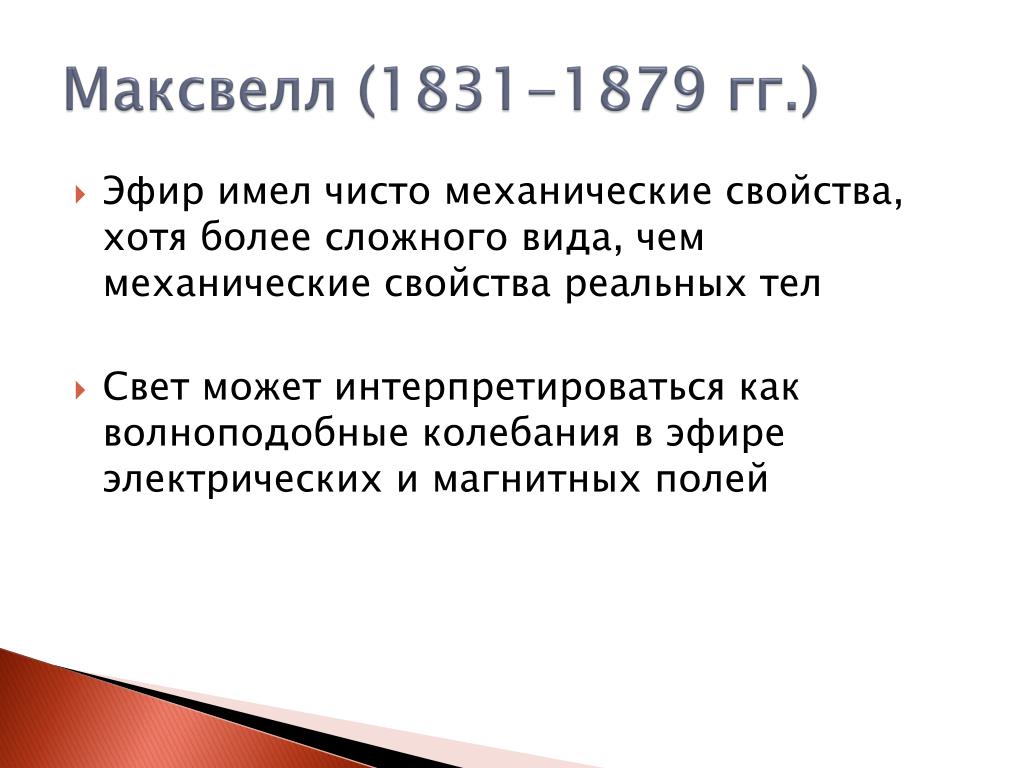 Максвелл (1831–1879 гг.)

Эфир имел чисто механические свойства, хотя более сложного вида, чем механические свойства реальных тел

Свет может интерпретироваться как волноподобные колебания в эфире электрических и магнитных полей